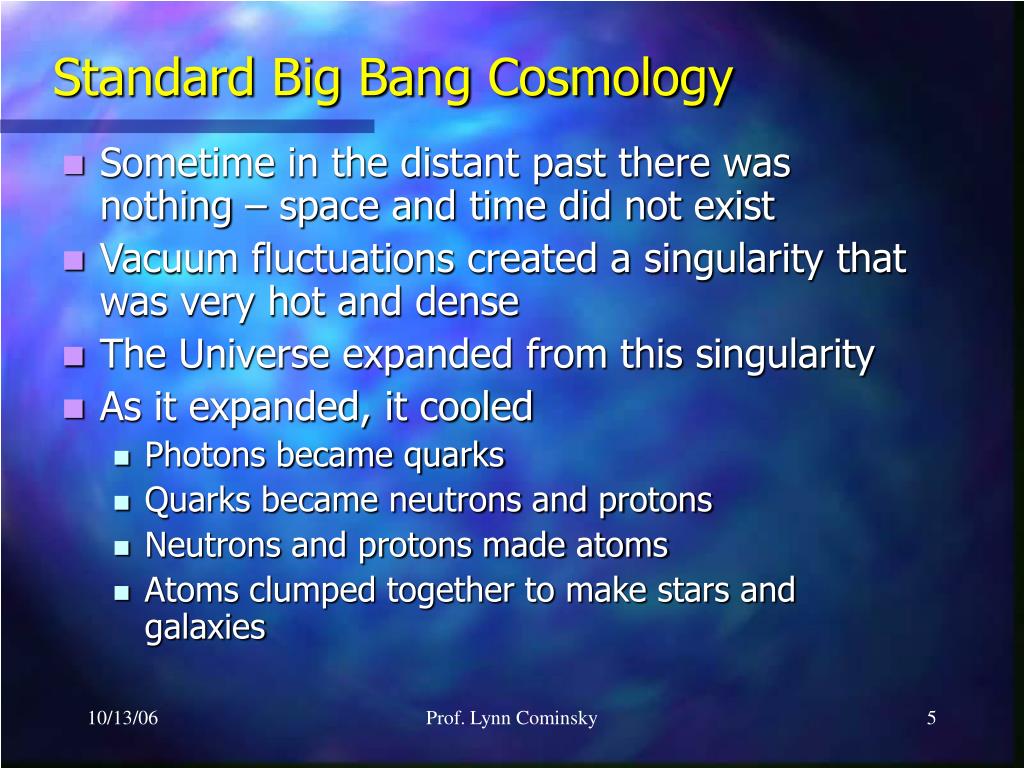 Standard Big Bang Cosmology

- Sometime in the distant past there was nothing – space and time did not exist
- Vacuum fluctuations created a singularity that was very hot and dense
- The Universe expanded from this singularity
- As it expanded, it cooled
  - Photons became quarks
  - Quarks became neutrons and protons
  - Neutrons and protons made atoms
  - Atoms clumped together to make stars and galaxies

10/13/06 Prof. Lynn Cominsky 5